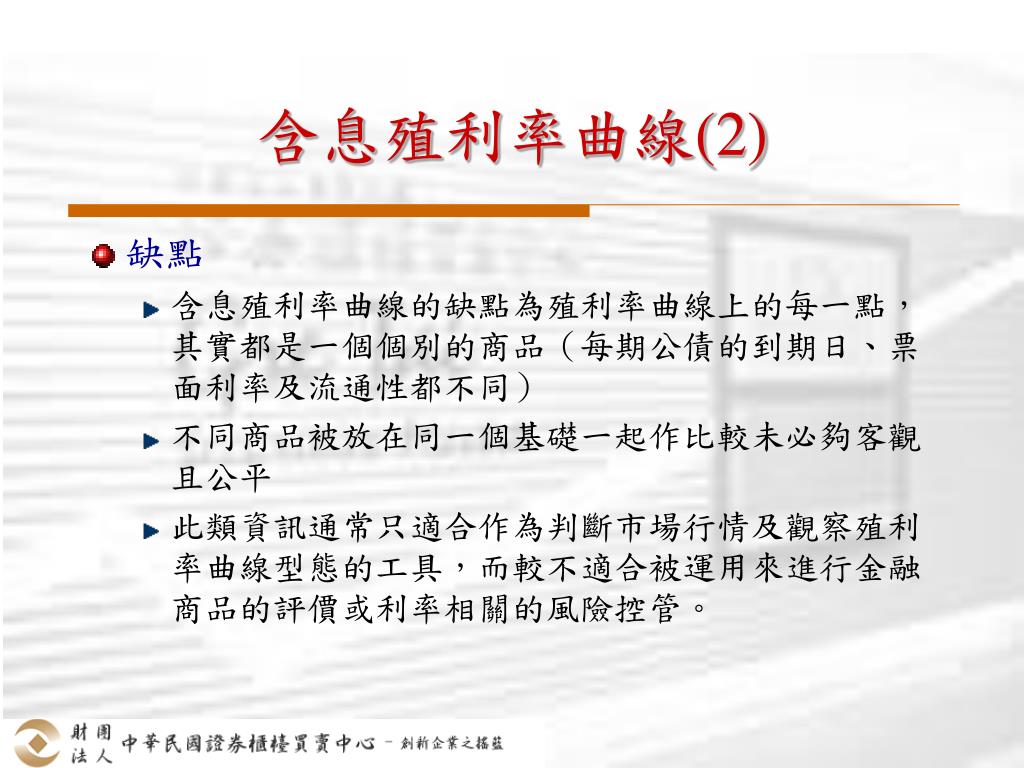 含息殖利率曲線(2)

缺點

含息殖利率曲線的缺點為殖利率曲線上的每一點，其實都是一個個別的商品（每期公債的到期日、票面利率及流通性都不同）

不同商品被放在同一個基礎一起作比較未必夠客觀且公平

此類資訊通常只適合作為判斷市場行情及觀察殖利率曲線型態的工具，而較不適合被運用來進行金融商品的評價或利率相關的風險控管。

財團法人 中華民國證券櫃檯買賣中心 – 創新企業之搖籃